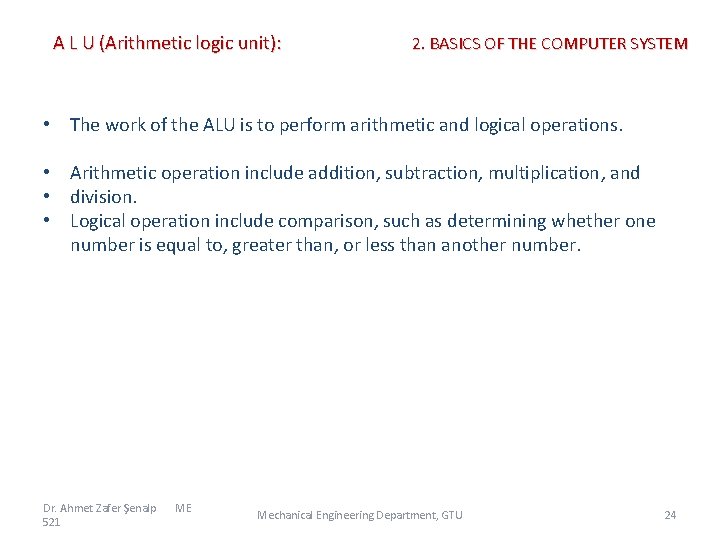 A L U (Arithmetic logic unit):

2. BASICS OF THE COMPUTER SYSTEM

• The work of the ALU is to perform arithmetic and logical operations.

• Arithmetic operation include addition, subtraction, multiplication, and
• division.
• Logical operation include comparison, such as determining whether one number is equal to, greater than, or less than another number.

Dr. Ahmet Zafer Şenalp ME 521

Mechanical Engineering Department, GTU

24